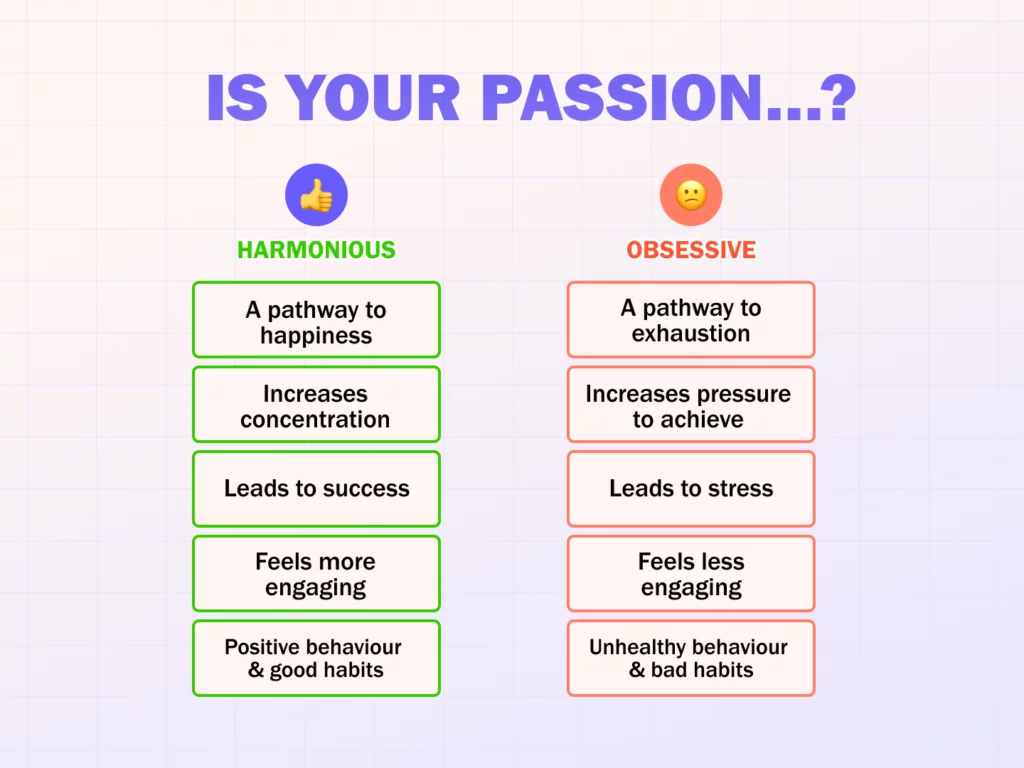 IS YOUR PASSION...?

HARMONIOUS

A pathway to happiness

Increases concentration

Leads to success

Feels more engaging

Positive behaviour & good habits

OBSESSIVE

A pathway to exhaustion

Increases pressure to achieve

Leads to stress

Feels less engaging

Unhealthy behaviour & bad habits